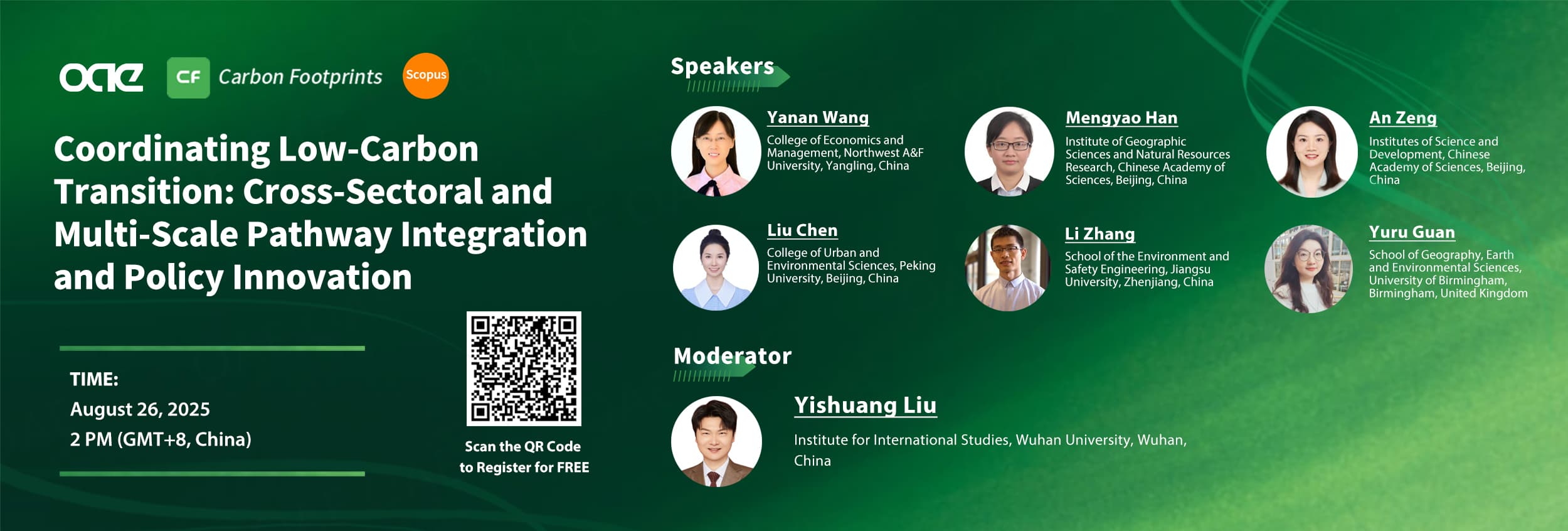 OAE CF Carbon Footprints Scopus

Coordinating Low-Carbon Transition: Cross-Sectoral and Multi-Scale Pathway Integration and Policy Innovation

TIME:
August 26, 2025
2 PM (GMT+8, China)

Scan the QR Code to Register for FREE

Speakers

Yanan Wang
College of Economics and Management, Northwest A&F University, Yangling, China

Mengyao Han
Institute of Geographic Sciences and Natural Resources Research, Chinese Academy of Sciences, Beijing, China

An Zeng
Institutes of Science and Development, Chinese Academy of Sciences, Beijing, China

Liu Chen
College of Urban and Environmental Sciences, Peking University, Beijing, China

Li Zhang
School of the Environment and Safety Engineering, Jiangsu University, Zhenjiang, China

Yuru Guan
School of Geography, Earth and Environmental Sciences, University of Birmingham, Birmingham, United Kingdom

Moderator

Yishuang Liu
Institute for International Studies, Wuhan University, Wuhan, China